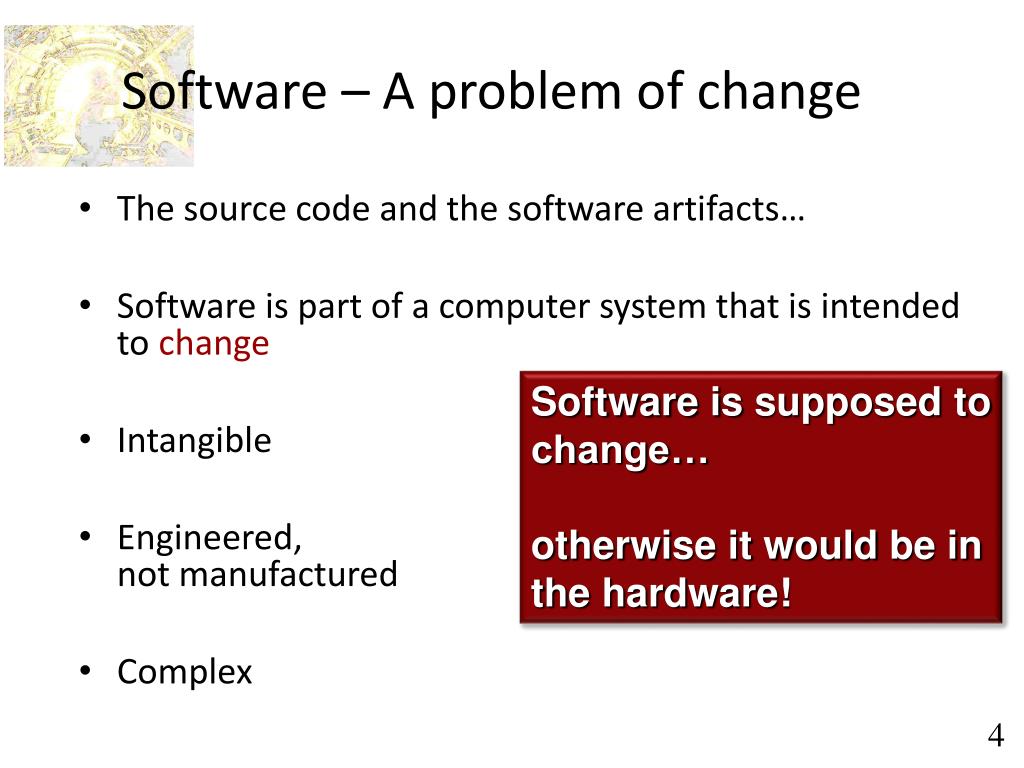 Software – A problem of change

• The source code and the software artifacts…

• Software is part of a computer system that is intended to change

• Intangible

• Engineered, not manufactured

• Complex

Software is supposed to change…

otherwise it would be in the hardware!

4